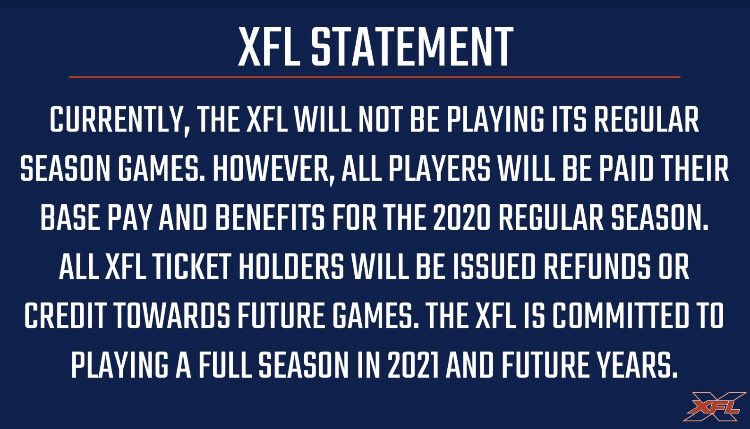 XFL STATEMENT

CURRENTLY, THE XFL WILL NOT BE PLAYING ITS REGULAR SEASON GAMES. HOWEVER, ALL PLAYERS WILL BE PAID THEIR BASE PAY AND BENEFITS FOR THE 2020 REGULAR SEASON. ALL XFL TICKET HOLDERS WILL BE ISSUED REFUNDS OR CREDIT TOWARDS FUTURE GAMES. THE XFL IS COMMITTED TO PLAYING A FULL SEASON IN 2021 AND FUTURE YEARS.

XFL